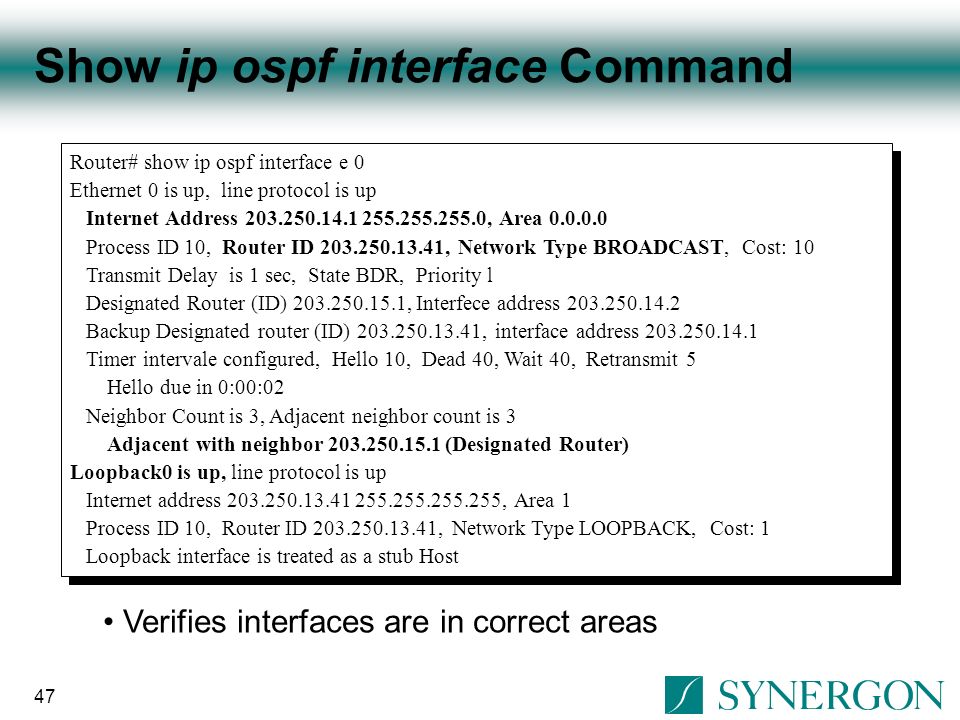 Show ip ospf interface Command

Router# show ip ospf interface e 0
Ethernet 0 is up, line protocol is up
Internet Address 203.250.14.1 255.255.255.0, Area 0.0.0.0
Process ID 10, Router ID 203.250.13.41, Network Type BROADCAST, Cost: 10
Transmit Delay is 1 sec, State BDR, Priority l
Designated Router (ID) 203.250.15.1, Interfece address 203.250.14.2
Backup Designated router (ID) 203.250.13.41, interface address 203.250.14.1
Timer intervale configured, Hello 10, Dead 40, Wait 40, Retransmit 5
Hello due in 0:00:02
Neighbor Count is 3, Adjacent neighbor count is 3
Adjacent with neighbor 203.250.15.1 (Designated Router)
Loopback0 is up, line protocol is up
Internet address 203.250.13.41 255.255.255.255, Area 1
Process ID 10, Router ID 203.250.13.41, Network Type LOOPBACK, Cost: 1
Loopback interface is treated as a stub Host

• Verifies interfaces are in correct areas

47

SYNERGON